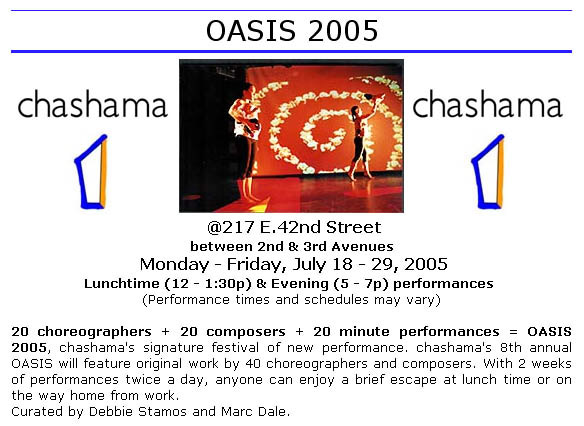 OASIS 2005

chashama

chashama

@217 E.42nd Street
between 2nd & 3rd Avenues
Monday - Friday, July 18 - 29, 2005
Lunchtime (12 - 1:30p) & Evening (5 - 7p) performances
(Performance times and schedules may vary)

20 choreographers + 20 composers + 20 minute performances = OASIS 2005, chashama's signature festival of new performance. chashama's 8th annual OASIS will feature original work by 40 choreographers and composers. With 2 weeks of performances twice a day, anyone can enjoy a brief escape at lunch time or on the way home from work.
Curated by Debbie Stamos and Marc Dale.